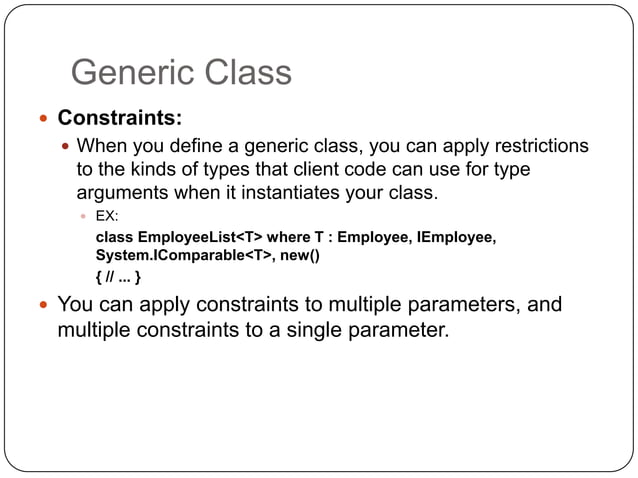 Generic Class

Constraints:

When you define a generic class, you can apply restrictions to the kinds of types that client code can use for type arguments when it instantiates your class.

EX:

class EmployeeList<T> where T : Employee, IEmployee, System.IComparable<T>, new()

{ // ... }

You can apply constraints to multiple parameters, and multiple constraints to a single parameter.